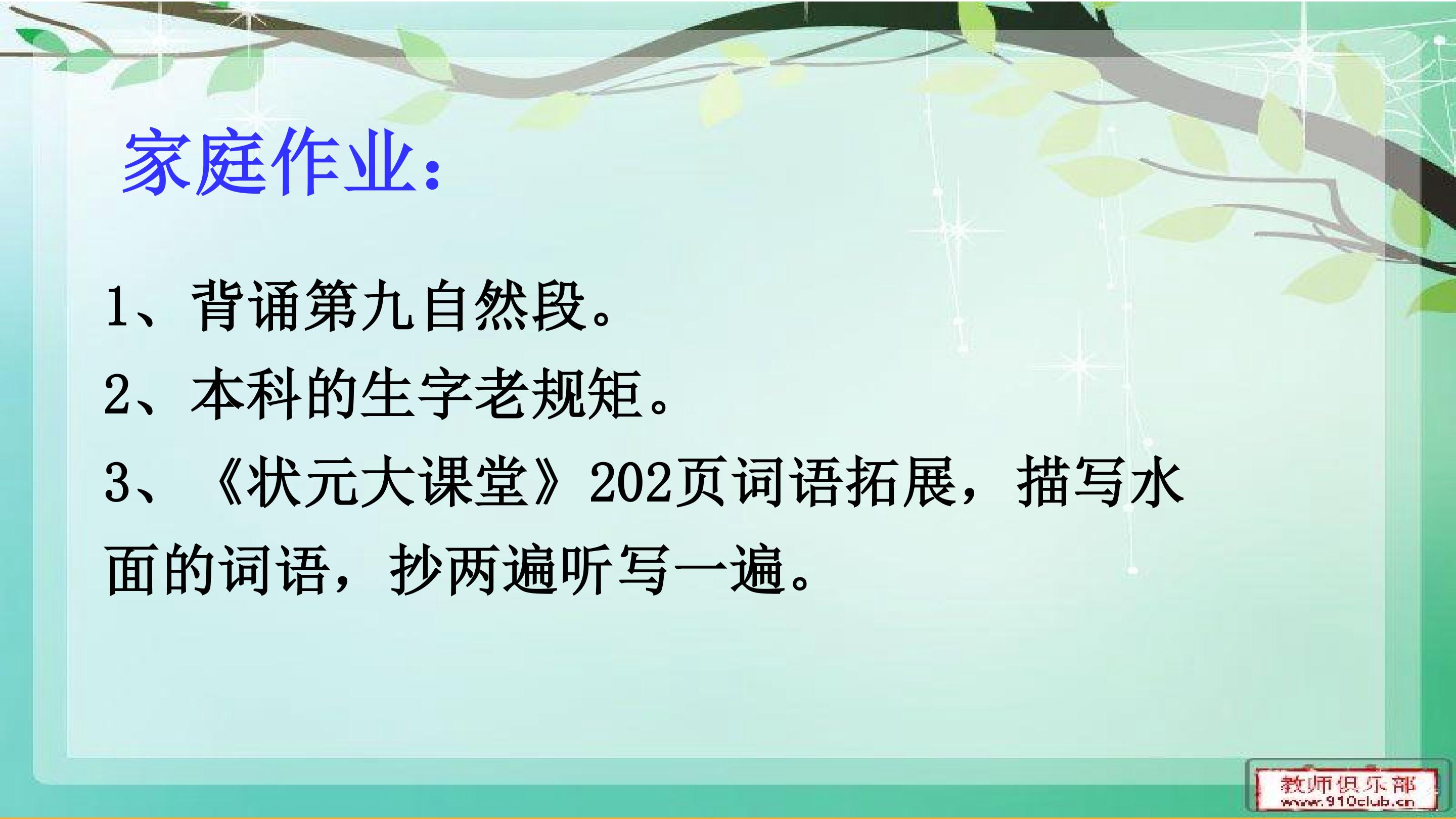 家庭作业：

1、背诵第九自然段。

2、本科的生字老规矩。

3、《状元大课堂》202页词语拓展，描写水面的词语，抄两遍听写一遍。

教师俱乐部
www.910club.cn